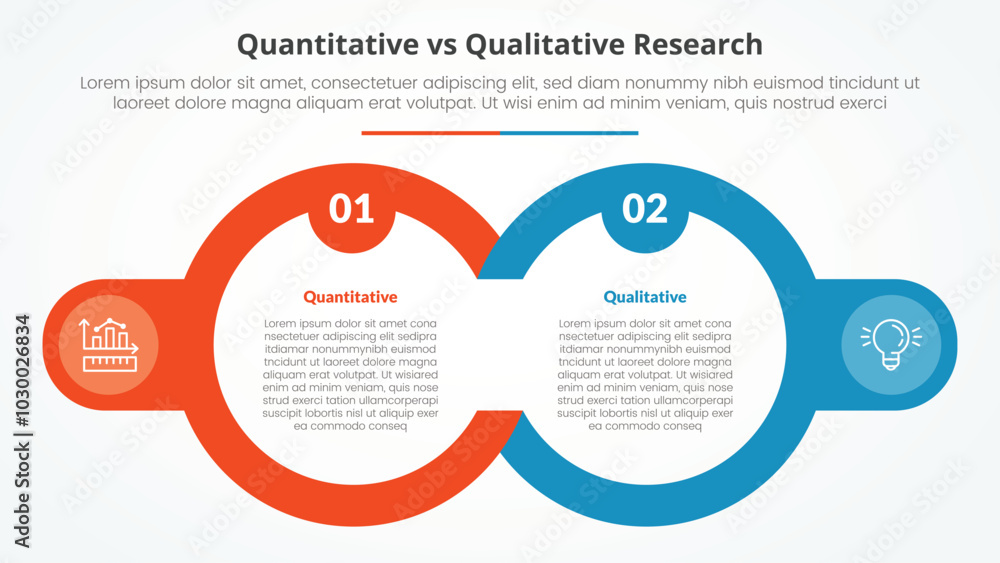 Quantitative vs Qualitative Research

Lorem ipsum dolor sit amet, consectetuer adipiscing elit, sed diam nonummy nibh euismod tincidunt ut laoreet dolore magna aliquam erat volutpat. Ut wisi enim ad minim veniam, quis nostrud exerci

01

Quantitative

Lorem ipsum dolor sit amet cona nsectetuer adipiscing elit sedipra itdiamar nonummynibh euismod tncidunt ut laoreet dolore magna aliquam erat volutpat. Ut wisiared enim ad minim veniam, quis nose strud exerci tation ullamcorperapi suscipit lobortis nisl ut aliquip exer ea commodo conseq

02

Qualitative

Lorem ipsum dolor sit amet cona nsectetuer adipiscing elit sedipra itdiamar nonummynibh euismod tncidunt ut laoreet dolore magna aliquam erat volutpat. Ut wisiared enim ad minim veniam, quis nose strud exerci tation ullamcorperapi suscipit lobortis nisl ut aliquip exer ea commodo conseq

Adobe Stock | #1030026834